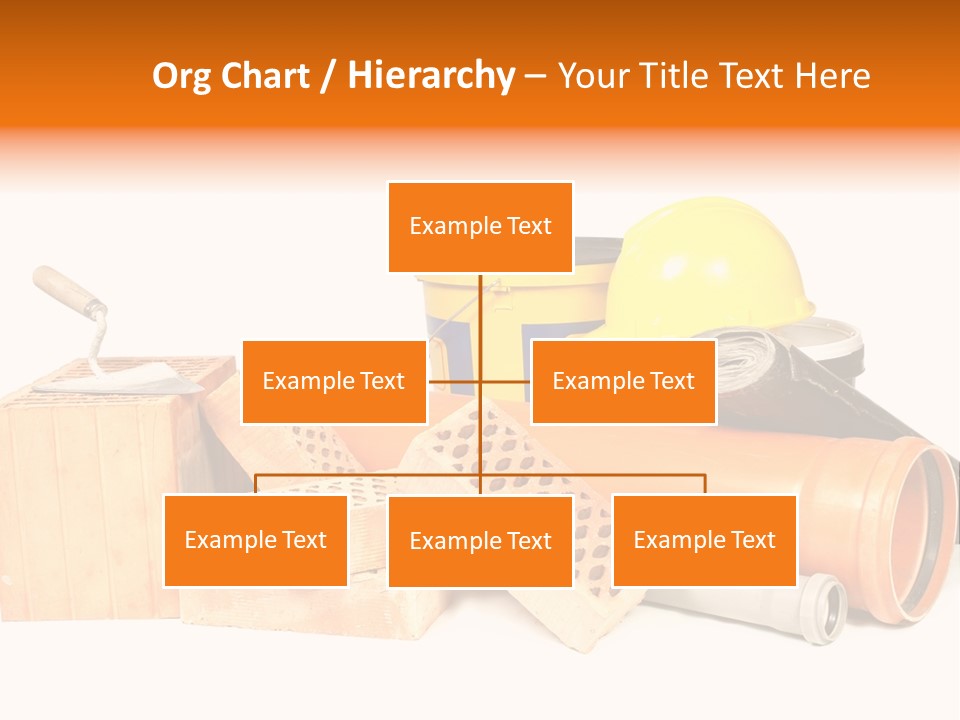 Org Chart / Hierarchy – Your Title Text Here

Example Text

Example Text

Example Text

Example Text

Example Text

Example Text